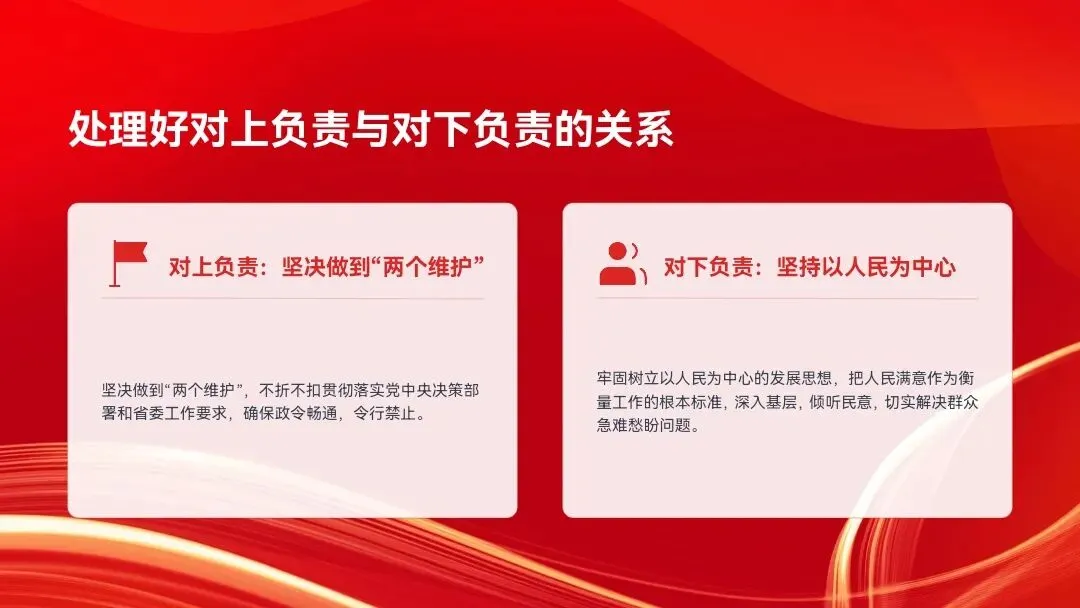 处理好对上负责与对下负责的关系

对上负责：坚决做到“两个维护”

坚决做到“两个维护”，不折不扣贯彻落实党中央决策部署和省委工作要求，确保政令畅通，令行禁止。

对下负责：坚持以人民为中心

牢固树立以人民为中心的发展思想，把人民满意作为衡量工作的根本标准，深入基层，倾听民意，切实解决群众急难愁盼问题。